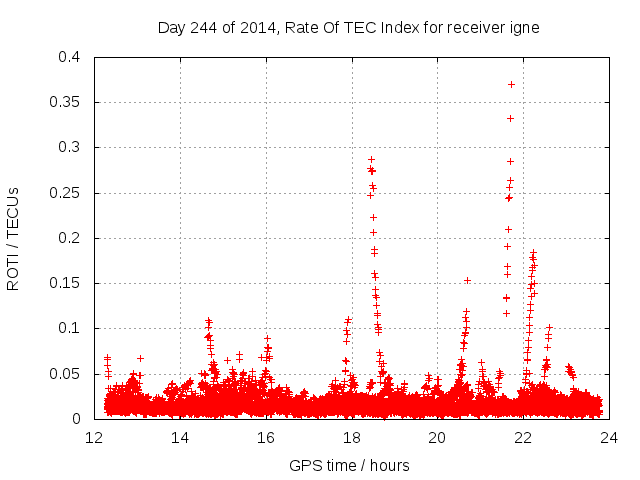 Day 244 of 2014, Rate Of TEC Index for receiver igne

ROTI / TECUs

0.4
0.35
0.3
0.25
0.2
0.15
0.1
0.05
0

12
14
16
18
20
22
24

GPS time / hours